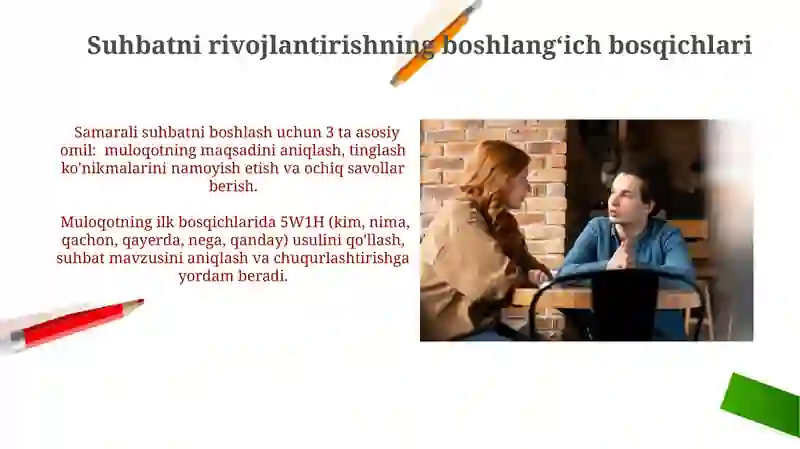 Suhbatni rivojlantirishning boshlang‘ich bosqichlari

Samarali suhbatni boshlash uchun 3 ta asosiy omil: muloqotning maqsadini aniqlash, tinglash ko'nikmalarini namoyish etish va ochiq savollar berish.

Muloqotning ilk bosqichlarida 5W1H (kim, nima, qachon, qayerda, nega, qanday) usulini qo'llash, suhbat mavzusini aniqlash va chuqurlashtirishga yordam beradi.